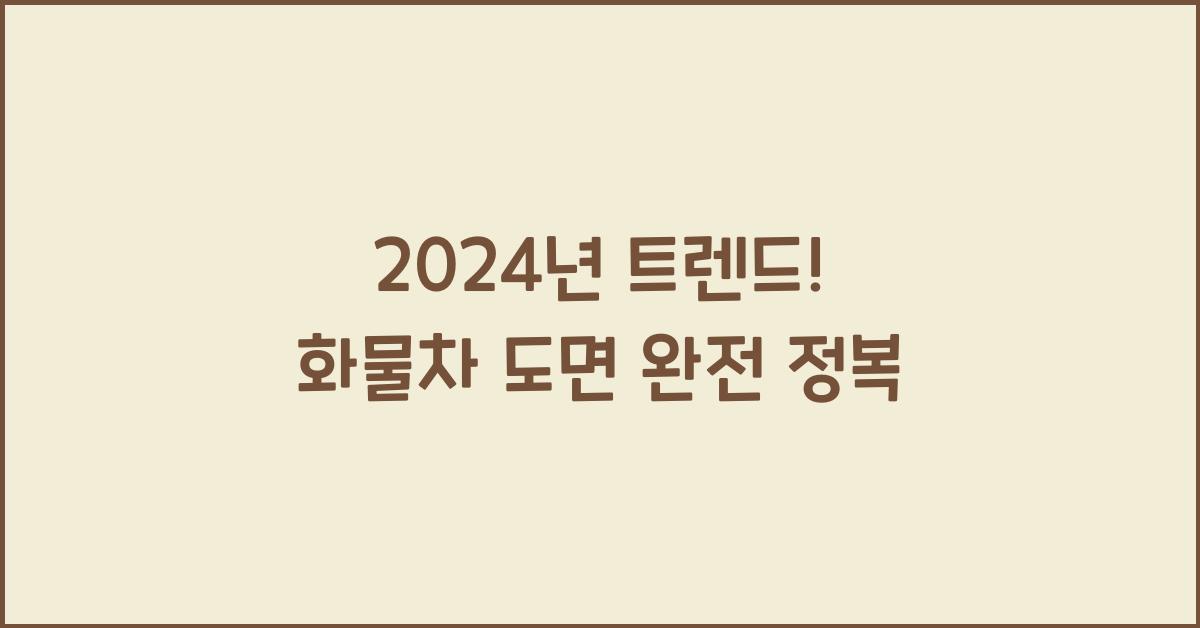 2024년 트렌드!
화물차 도면 완전 정복